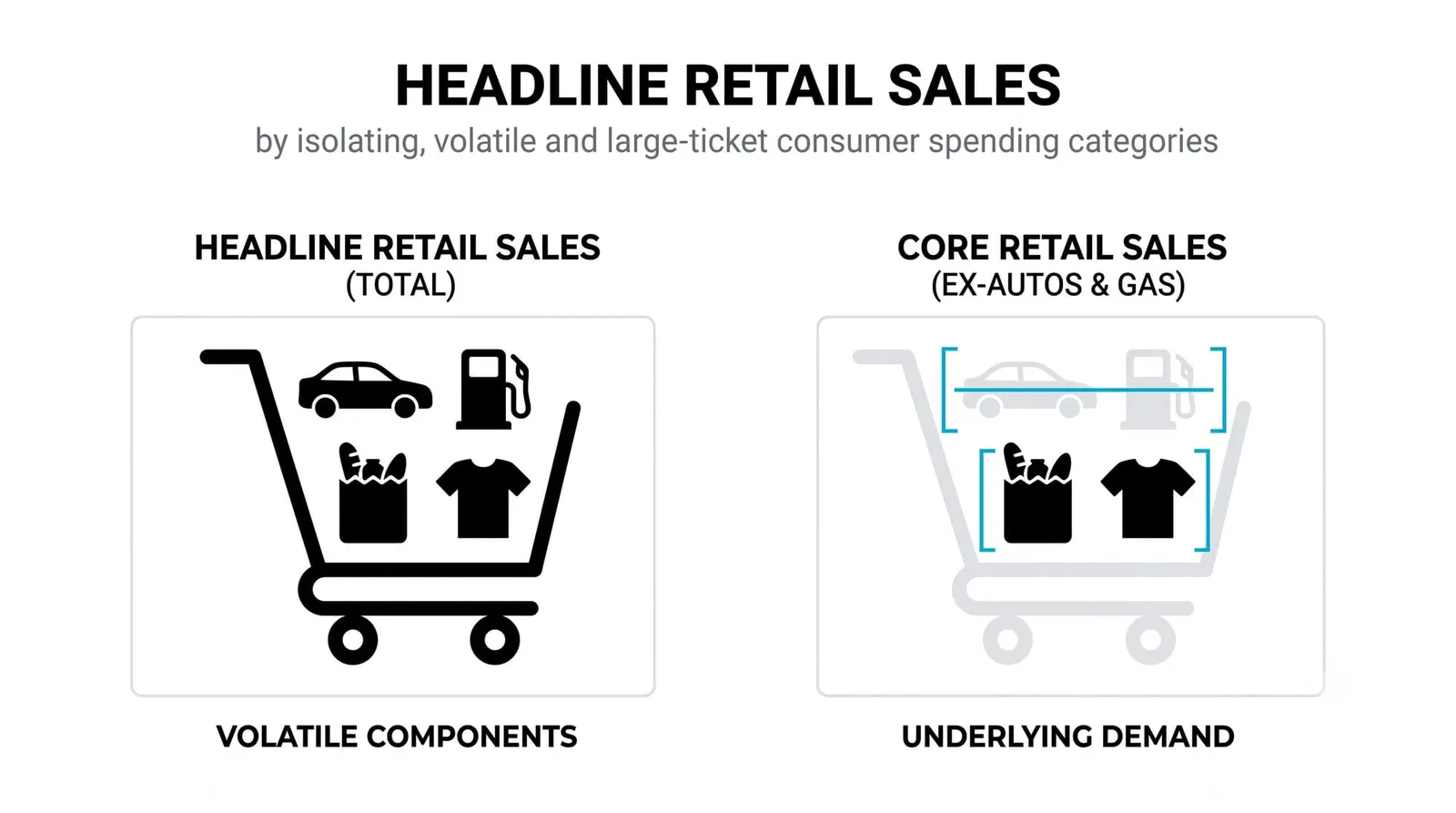 HEADLINE RETAIL SALES

by isolating, volatile and large-ticket consumer spending categories

HEADLINE RETAIL SALES
(TOTAL)

VOLATILE COMPONENTS

CORE RETAIL SALES
(EX-AUTOS & GAS)

UNDERLYING DEMAND